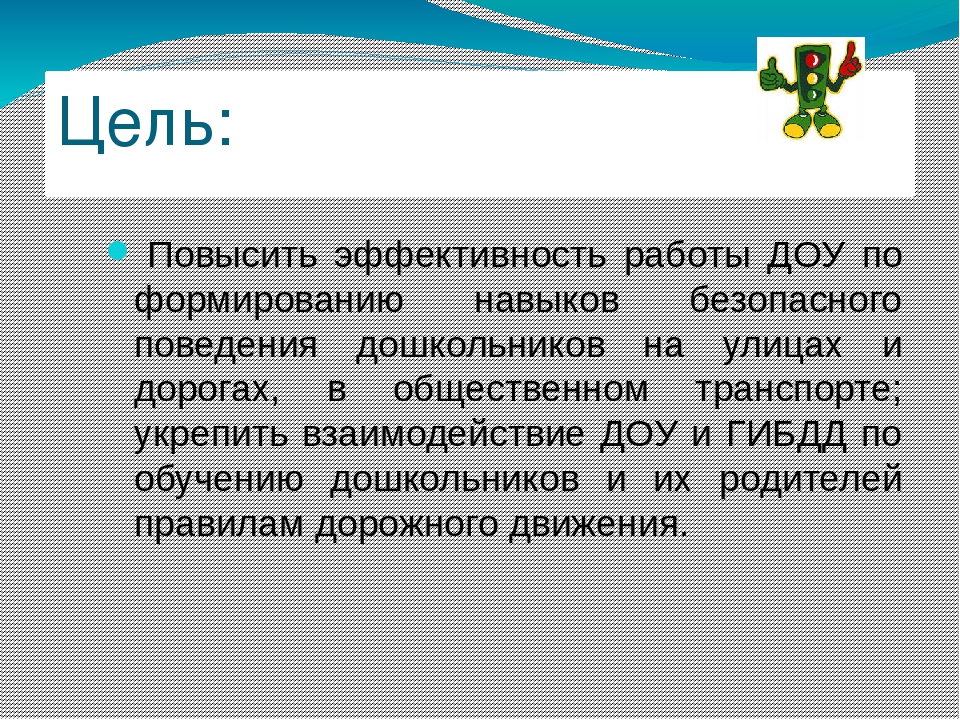 Цель:

Повысить эффективность работы ДОУ по формированию навыков безопасного поведения дошкольников на улицах и дорогах, в общественном транспорте; укрепить взаимодействие ДОУ и ГИБДД по обучению дошкольников и их родителей правилам дорожного движения.